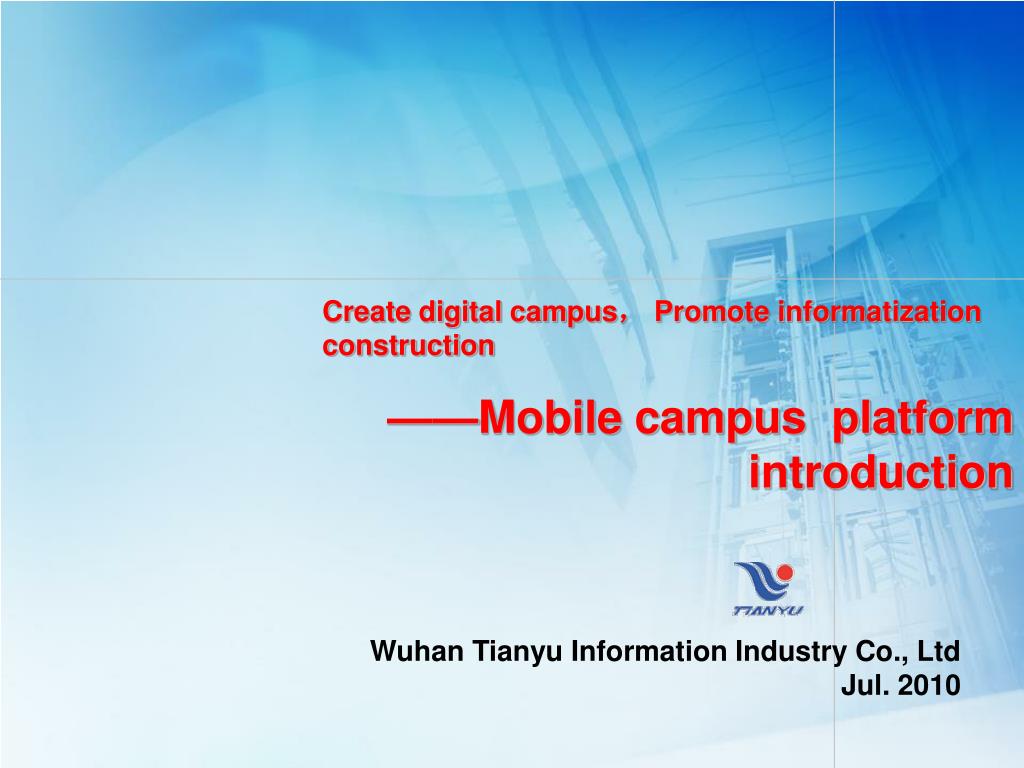 Create digital campus， Promote informatization construction

——Mobile campus platform introduction

TIANYU

Wuhan Tianyu Information Industry Co., Ltd
Jul. 2010